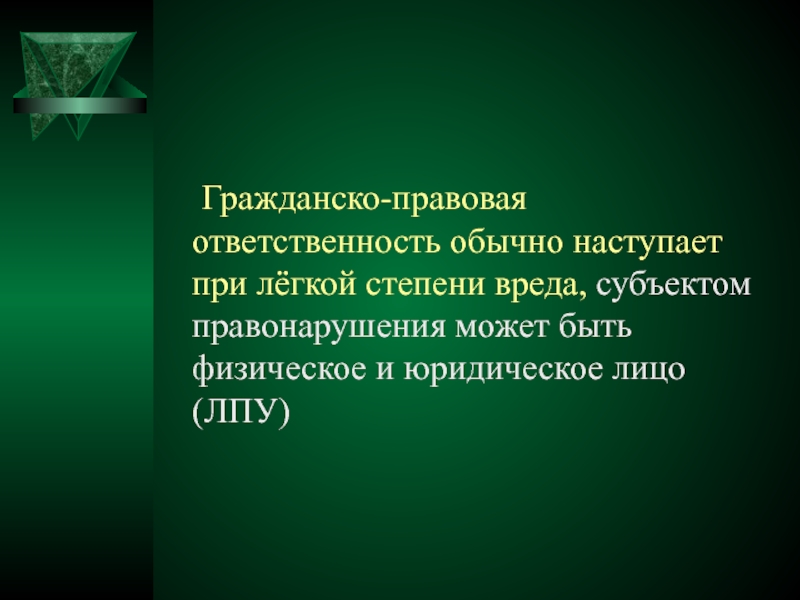 Гражданско-правовая ответственность обычно наступает при лёгкой степени вреда, субъектом правонарушения может быть физическое и юридическое лицо (ЛПУ)